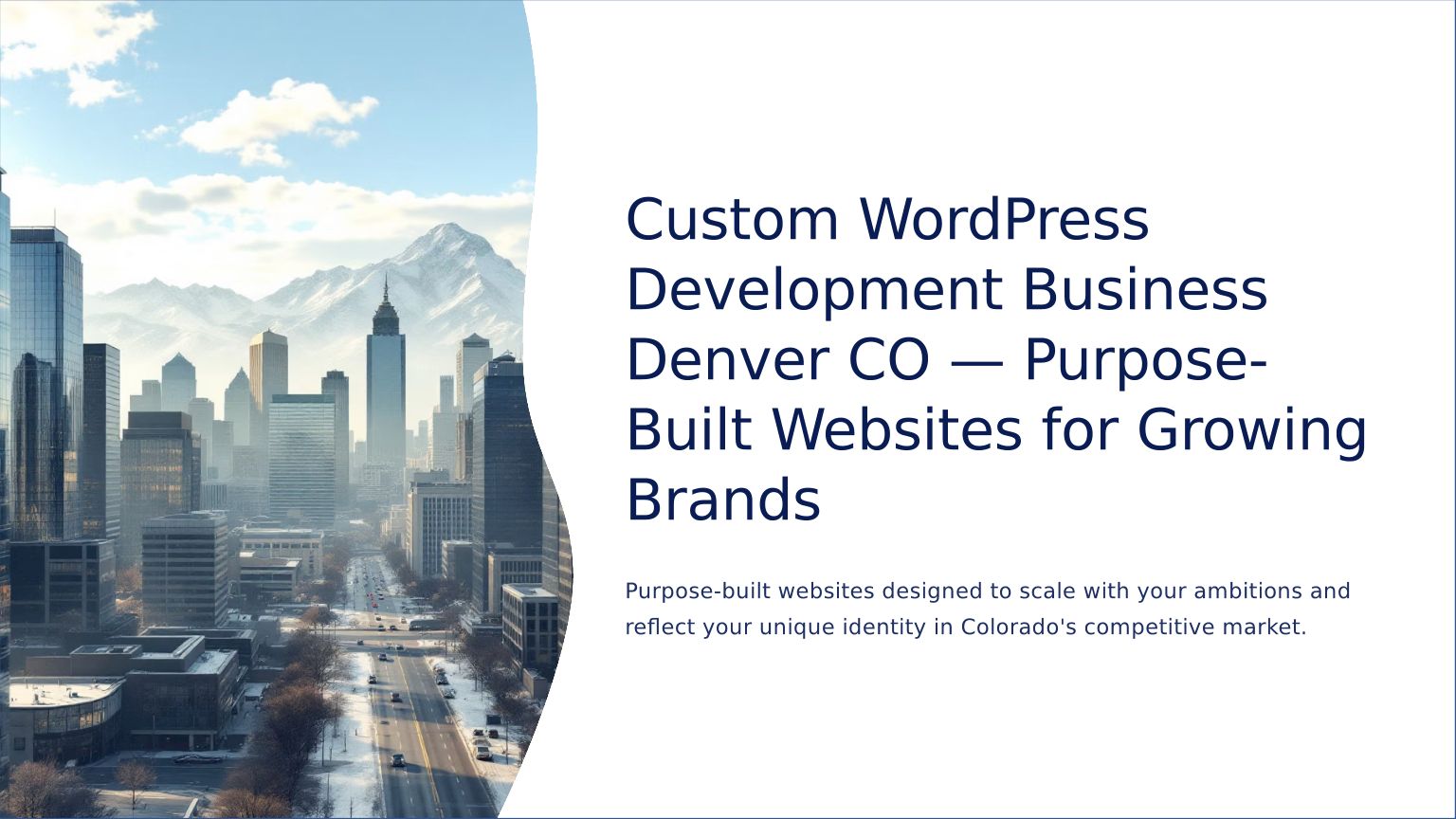 Custom WordPress Development Business Denver CO — Purpose-Built Websites for Growing Brands

Purpose-built websites designed to scale with your ambitions and reflect your unique identity in Colorado's competitive market.